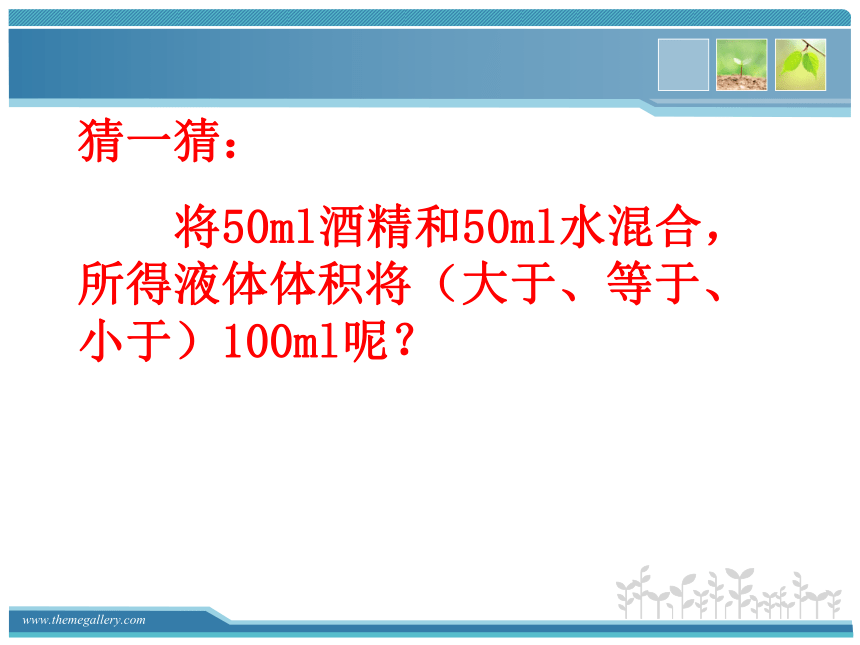 猜一猜：

将50ml酒精和50ml水混合，所得液体体积将（大于、等于、小于）100ml呢？

www.themegallery.com